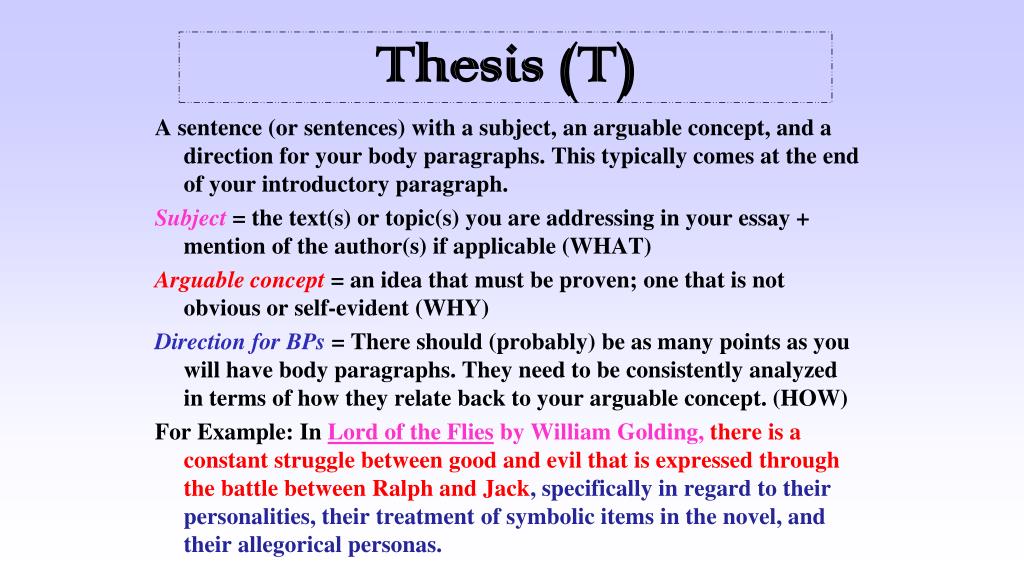 Thesis (T)

A sentence (or sentences) with a subject, an arguable concept, and a direction for your body paragraphs. This typically comes at the end of your introductory paragraph.

Subject = the text(s) or topic(s) you are addressing in your essay + mention of the author(s) if applicable (WHAT)

Arguable concept = an idea that must be proven; one that is not obvious or self-evident (WHY)

Direction for BPs = There should (probably) be as many points as you will have body paragraphs. They need to be consistently analyzed in terms of how they relate back to your arguable concept. (HOW)

For Example: In Lord of the Flies by William Golding, there is a constant struggle between good and evil that is expressed through the battle between Ralph and Jack, specifically in regard to their personalities, their treatment of symbolic items in the novel, and their allegorical personas.